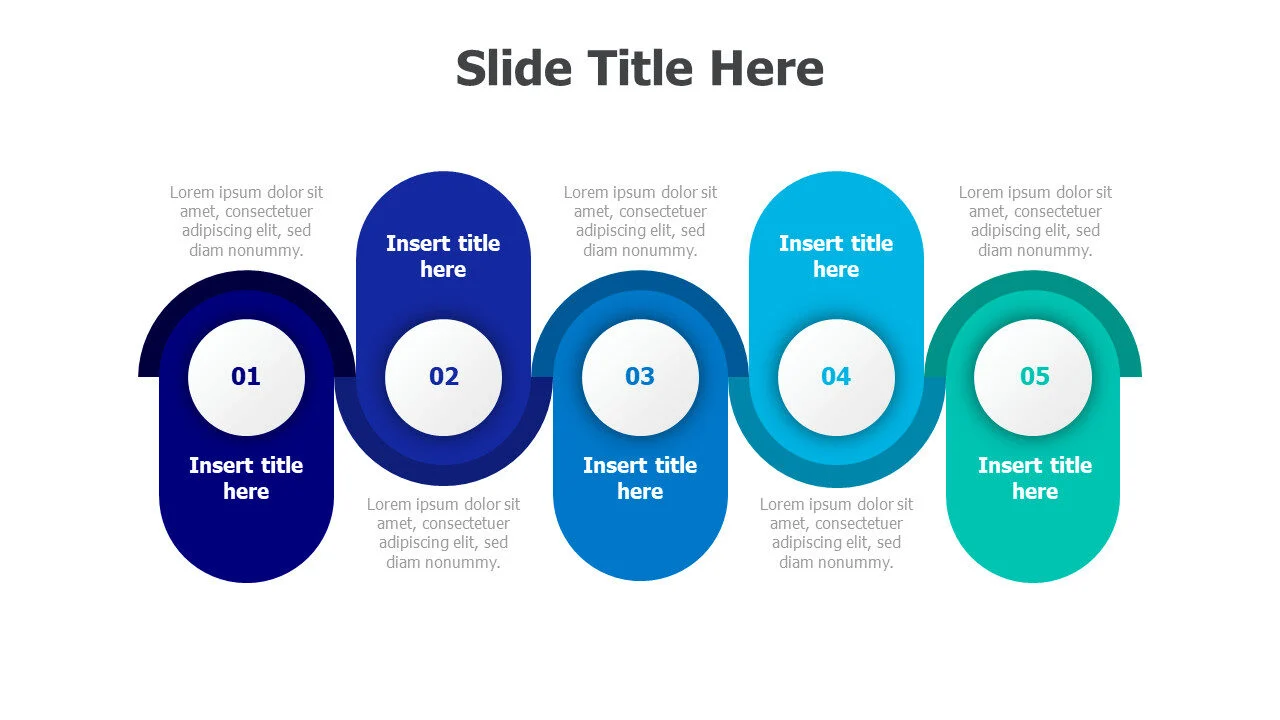 Slide Title Here

Lorem ipsum dolor sit amet, consectetuer adipiscing elit, sed diam nonummy.

01

Insert title here

Insert title here

02

Lorem ipsum dolor sit amet, consectetuer adipiscing elit, sed diam nonummy.

Lorem ipsum dolor sit amet, consectetuer adipiscing elit, sed diam nonummy.

03

Insert title here

Insert title here

04

Lorem ipsum dolor sit amet, consectetuer adipiscing elit, sed diam nonummy.

Lorem ipsum dolor sit amet, consectetuer adipiscing elit, sed diam nonummy.

05

Insert title here